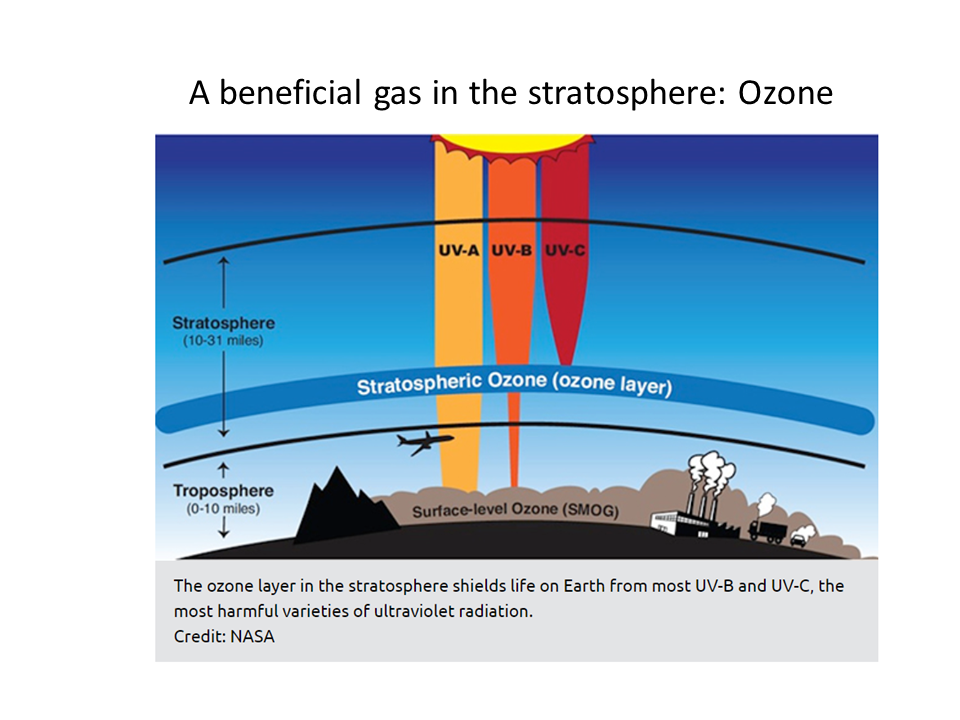 A beneficial gas in the stratosphere: Ozone

UV-A UV-B UV-C

Stratosphere
(10-31 miles)

Stratospheric Ozone (ozone layer)

Troposphere
(0-10 miles)

Surface-level Ozone (SMOG)

The ozone layer in the stratosphere shields life on Earth from most UV-B and UV-C, the most harmful varieties of ultraviolet radiation.
Credit: NASA